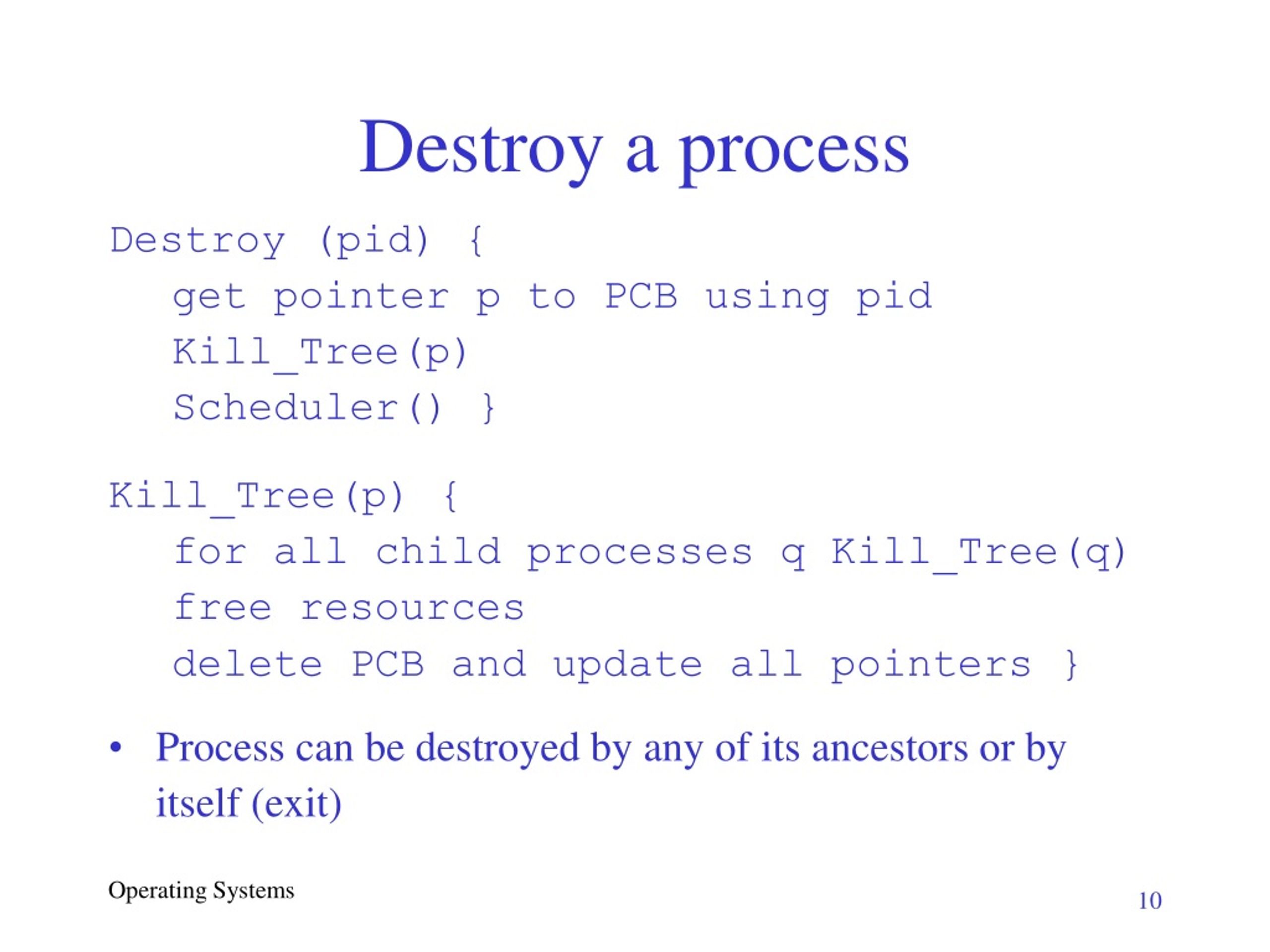 Destroy a process

Destroy (pid) {
get pointer p to PCB using pid
Kill_Tree(p)
Scheduler() }

Kill_Tree(p) {
for all child processes q Kill_Tree(q)
free resources
delete PCB and update all pointers }

• Process can be destroyed by any of its ancestors or by itself (exit)

Operating Systems

10